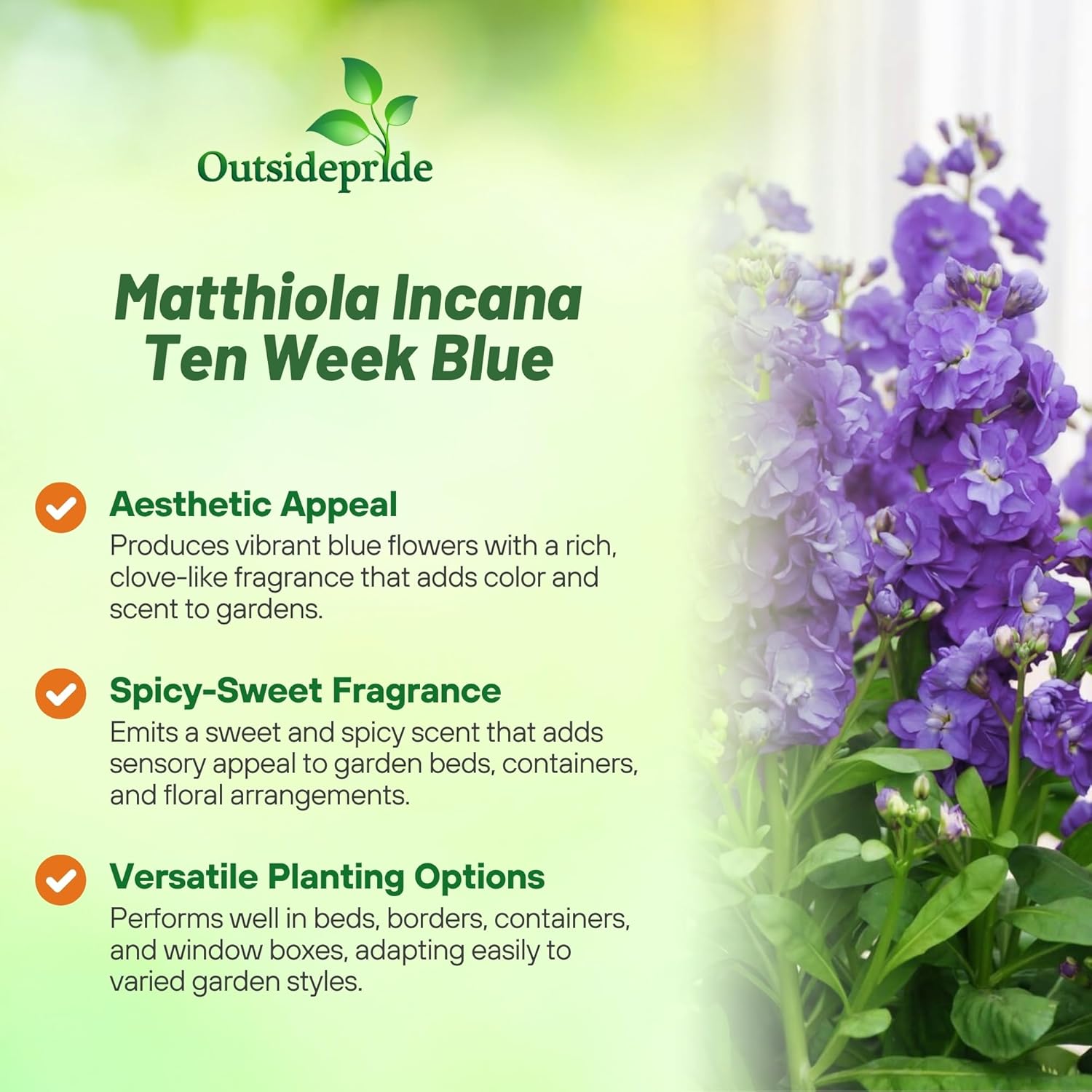 Outsidepride

Matthiola Incana
Ten Week Blue

Aesthetic Appeal
Produces vibrant blue flowers with a rich, clove-like fragrance that adds color and scent to gardens.

Spicy-Sweet Fragrance
Emits a sweet and spicy scent that adds sensory appeal to garden beds, containers, and floral arrangements.

Versatile Planting Options
Performs well in beds, borders, containers, and window boxes, adapting easily to varied garden styles.